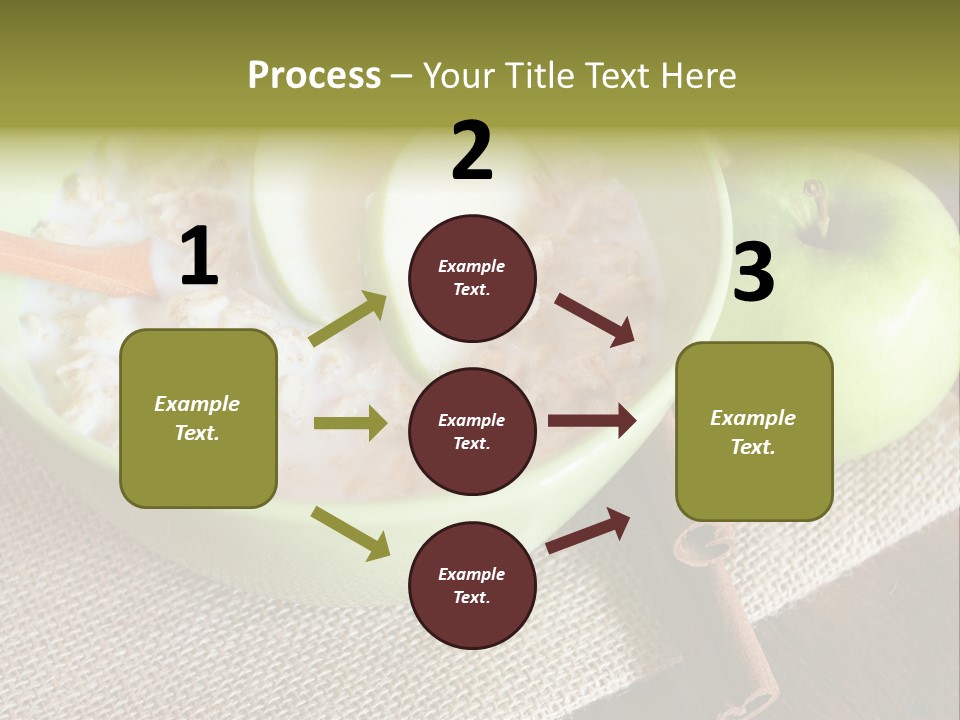 Process – Your Title Text Here

1

Example Text.

2

Example Text.

Example Text.

Example Text.

3

Example Text.